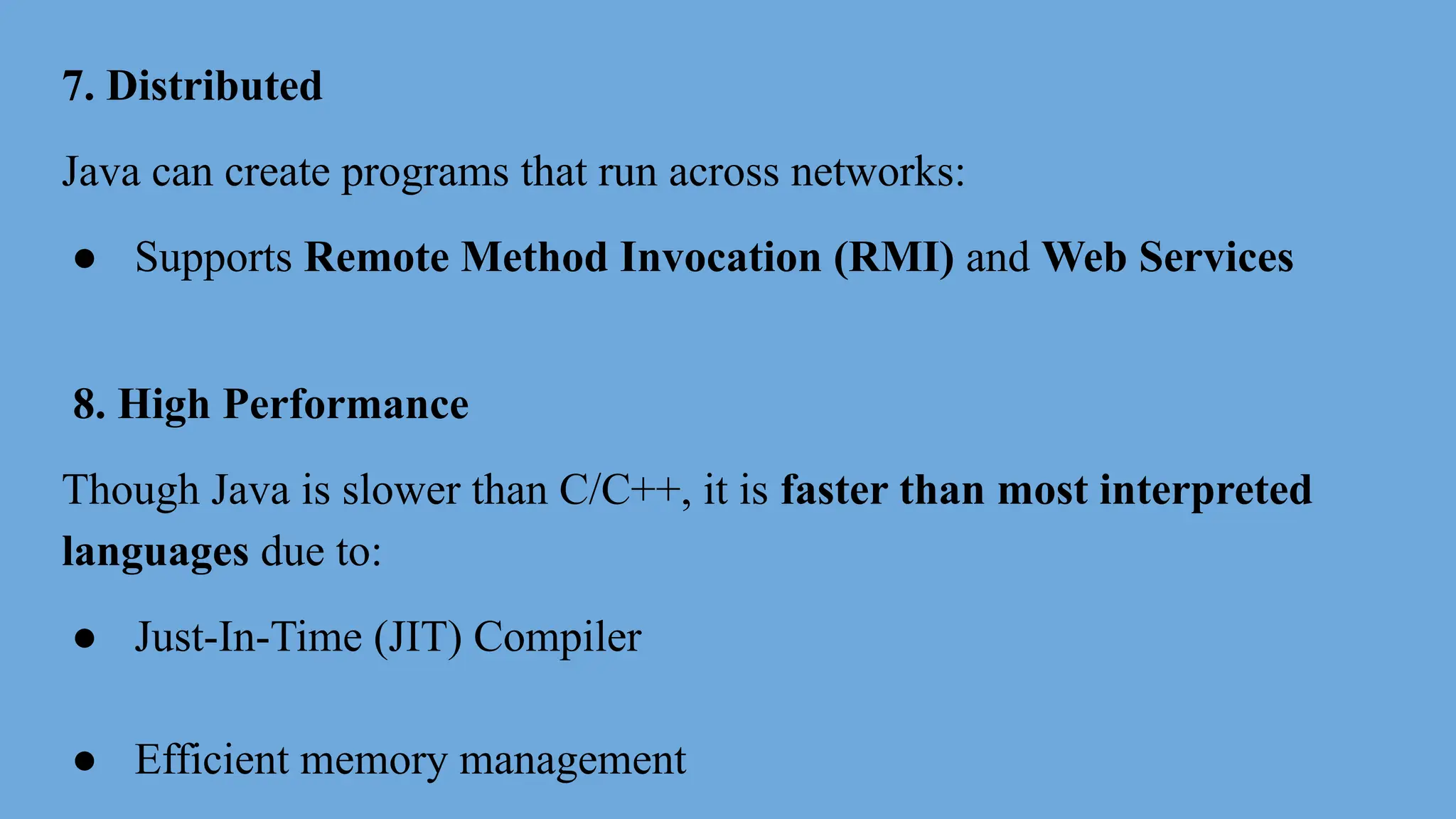 7. Distributed

Java can create programs that run across networks:

● Supports Remote Method Invocation (RMI) and Web Services

8. High Performance

Though Java is slower than C/C++, it is faster than most interpreted languages due to:

● Just-In-Time (JIT) Compiler

● Efficient memory management